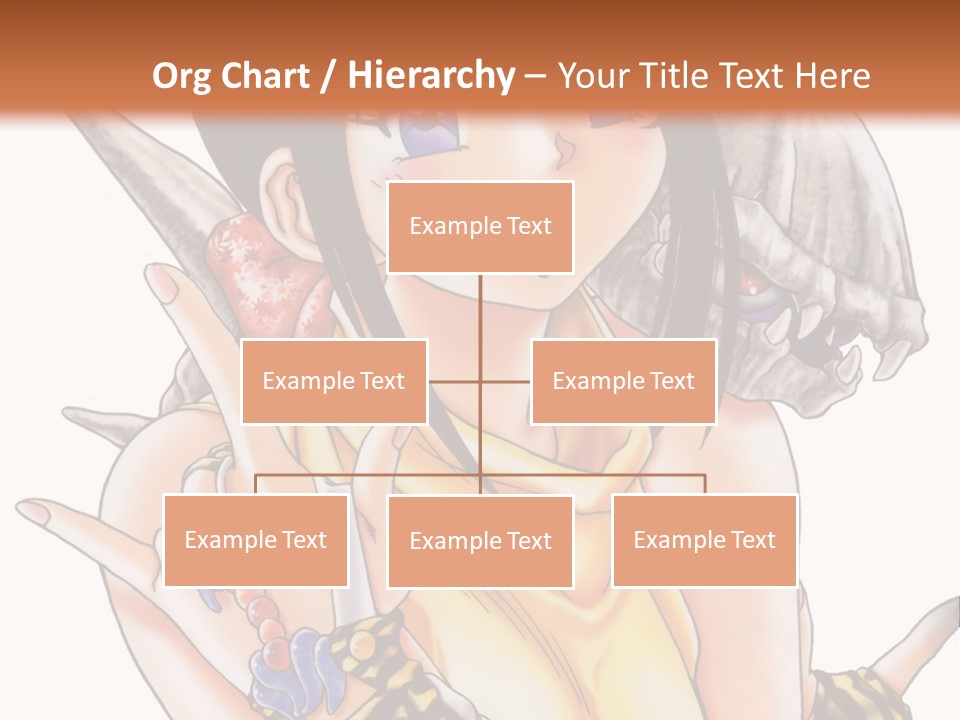 Org Chart / Hierarchy – Your Title Text Here

Example Text

Example Text

Example Text

Example Text

Example Text

Example Text